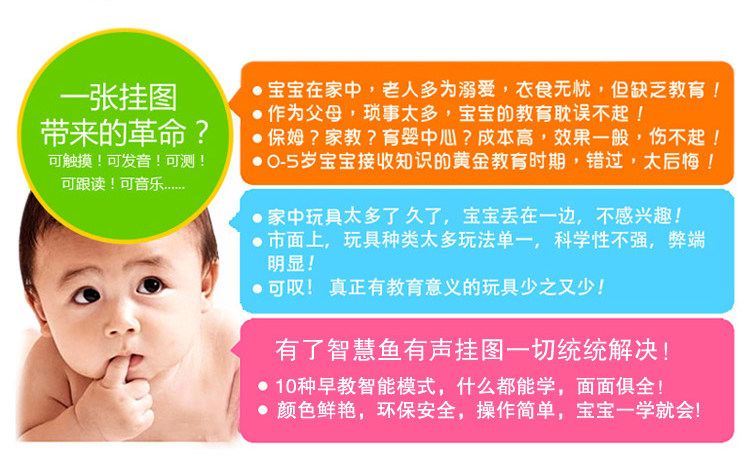 一张挂图
带来的革命？
可触摸！可发音！可测！
可跟读！可音乐......

● 宝宝在家中，老人多为溺爱，衣食无忧，但缺乏教育！
● 作为父母，琐事太多，宝宝的教育耽误不起！
● 保姆？家教？育婴中心？成本高，效果一般，伤不起！
● 0-5岁宝宝接收知识的黄金教育时期，错过，太后悔！

● 家中玩具太多了 久了，宝宝丢在一边，不感兴趣！
● 市面上，玩具种类太多玩法单一，科学性不强，弊端明显！
● 可叹！ 真正有教育意义的玩具少之又少！

有了智慧鱼有声挂图一切统统解决！
● 10种早教智能模式，什么都能学，面面俱全！
● 颜色鲜艳，环保安全，操作简单，宝宝一学就会！